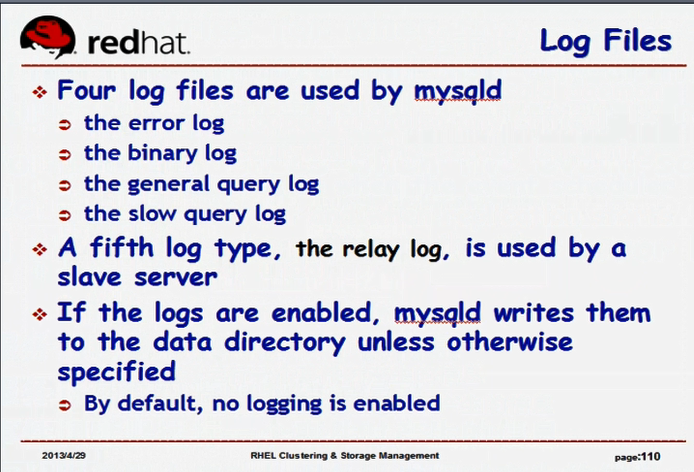 redhat.

Log Files

❖ Four log files are used by mysqld
➲ the error log
➲ the binary log
➲ the general query log
➲ the slow query log
❖ A fifth log type, the relay log, is used by a slave server
❖ If the logs are enabled, mysqld writes them to the data directory unless otherwise specified
➲ By default, no logging is enabled

2013/4/29 RHEL Clustering & Storage Management page:110